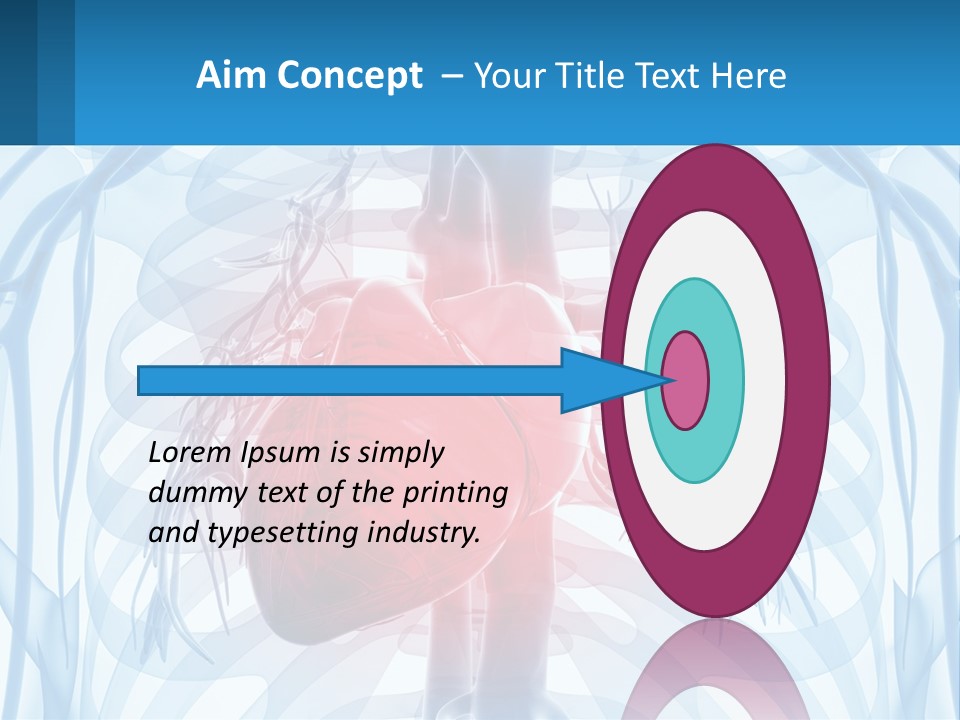 Aim Concept – Your Title Text Here

Lorem Ipsum is simply dummy text of the printing and typesetting industry.